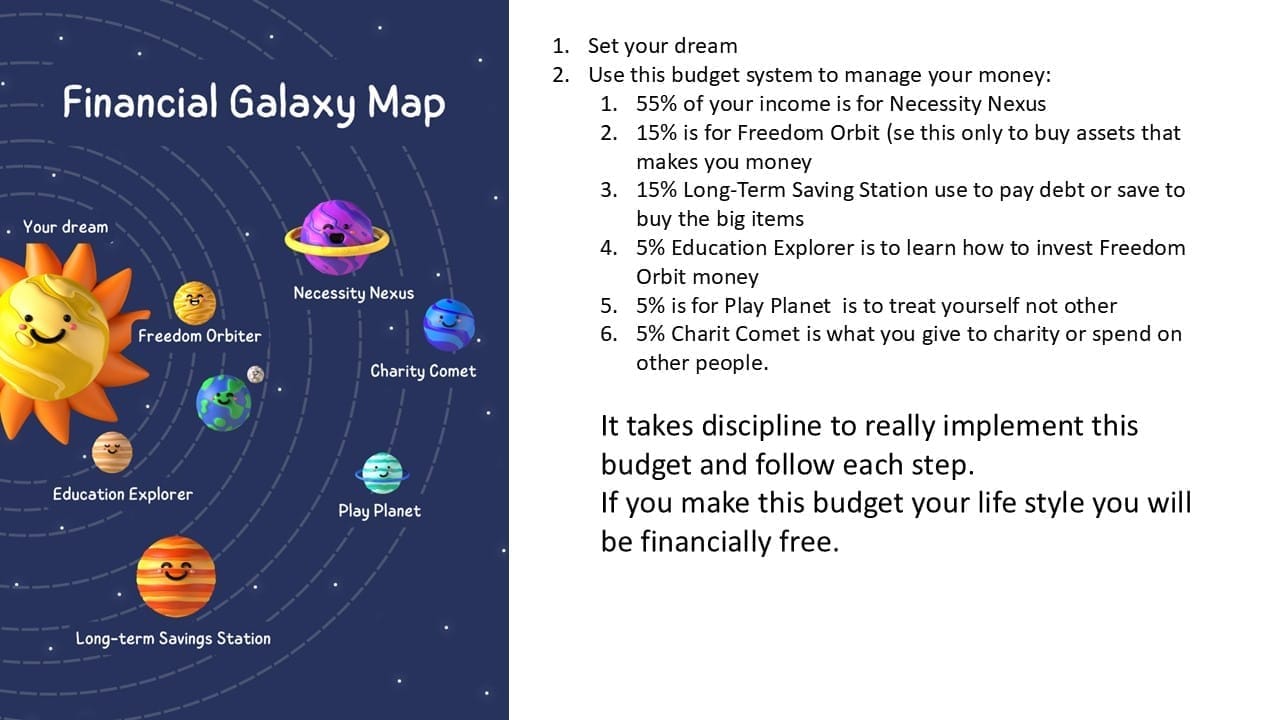 Financial Galaxy Map

Your dream

Necessity Nexus

Freedom Orbiter

Charity Comet

Education Explorer

Play Planet

Long-term Savings Station

1. Set your dream
2. Use this budget system to manage your money:
   1. 55% of your income is for Necessity Nexus
   2. 15% is for Freedom Orbit (se this only to buy assets that makes you money
   3. 15% Long-Term Saving Station use to pay debt or save to buy the big items
   4. 5% Education Explorer is to learn how to invest Freedom Orbit money
   5. 5% is for Play Planet is to treat yourself not other
   6. 5% Charit Comet is what you give to charity or spend on other people.

It takes discipline to really implement this budget and follow each step.
If you make this budget your life style you will be financially free.